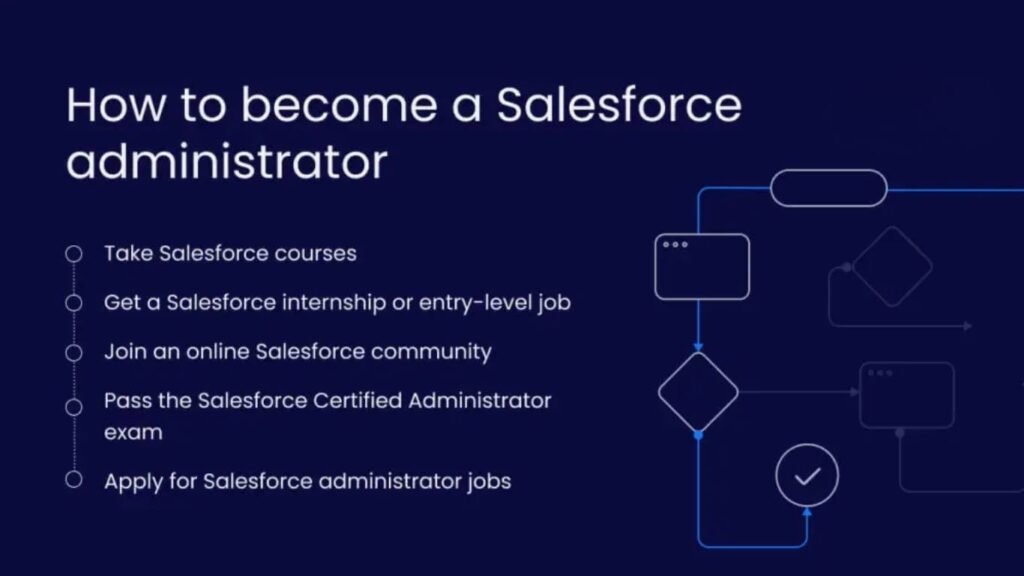 How to become a Salesforce administrator

Take Salesforce courses

Get a Salesforce internship or entry-level job

Join an online Salesforce community

Pass the Salesforce Certified Administrator exam

Apply for Salesforce administrator jobs